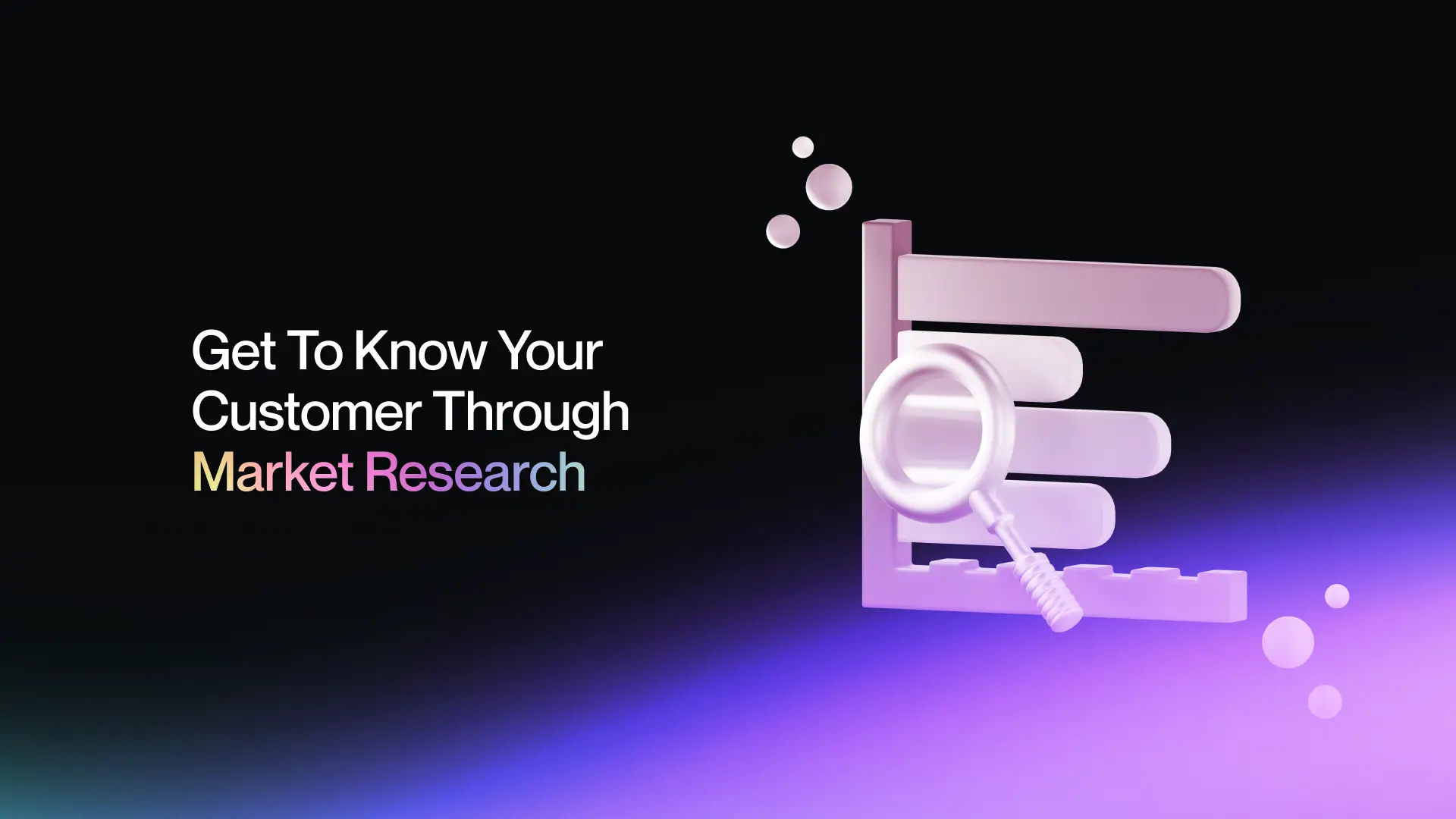 Get To Know Your Customer Through Market Research